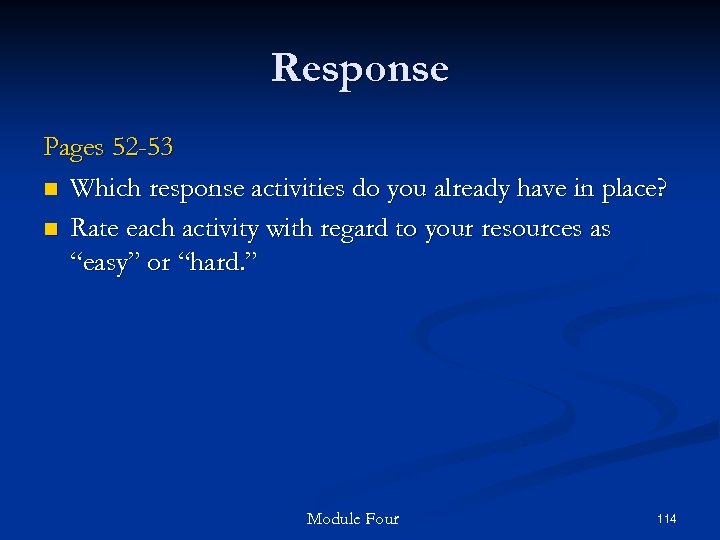 Response

Pages 52-53

- Which response activities do you already have in place?
- Rate each activity with regard to your resources as “easy” or “hard.”

Module Four

114